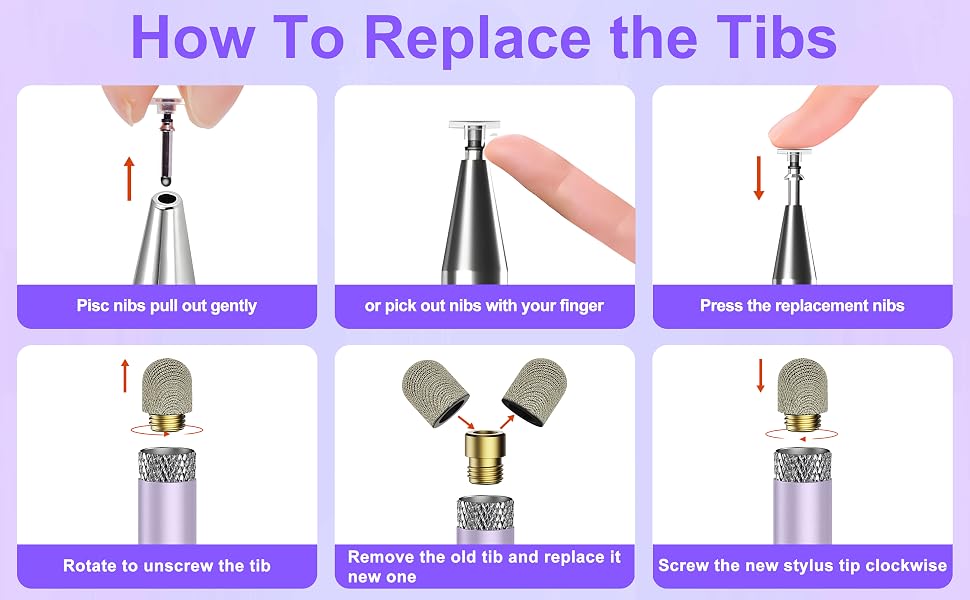 How To Replace the Tibs

Pisc nibs pull out gently

or pick out nibs with your finger

Press the replacement nibs

Rotate to unscrew the tib

Remove the old tib and replace it new one

Screw the new stylus tip clockwise